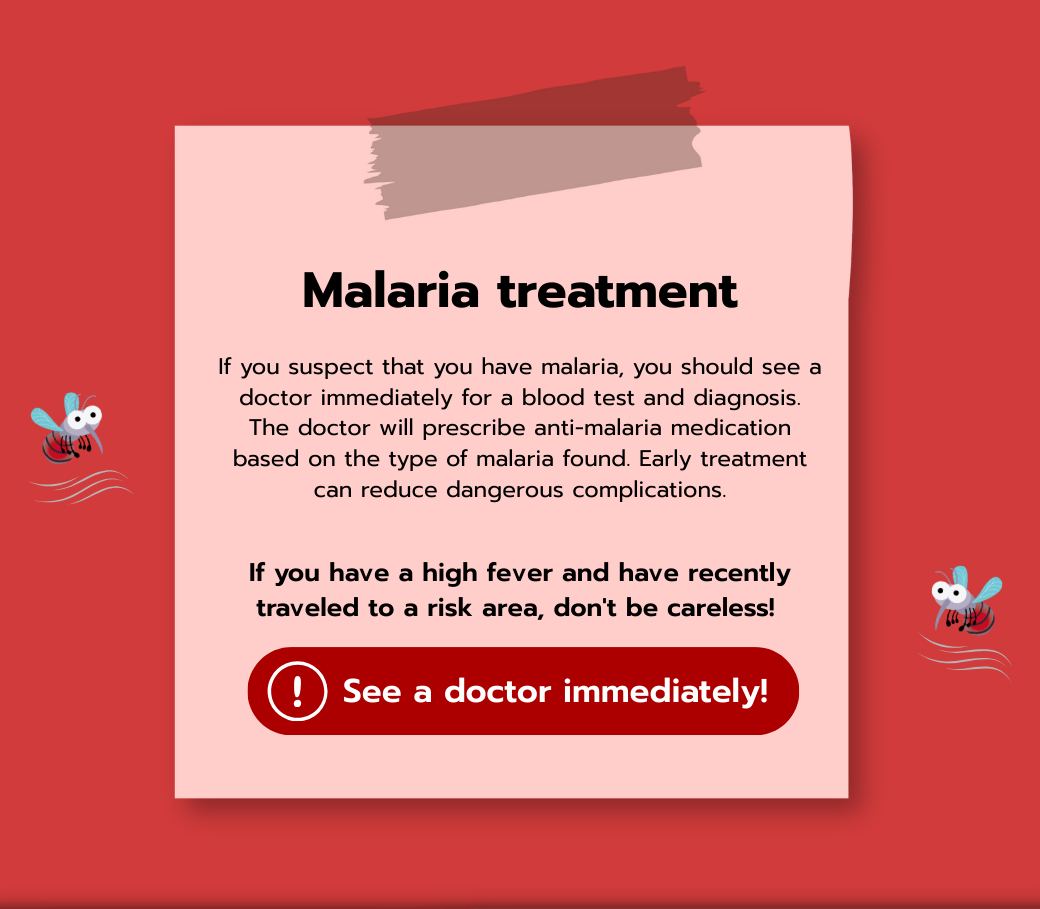 Malaria treatment

If you suspect that you have malaria, you should see a doctor immediately for a blood test and diagnosis. The doctor will prescribe anti-malaria medication based on the type of malaria found. Early treatment can reduce dangerous complications.

If you have a high fever and have recently traveled to a risk area, don't be careless!

! See a doctor immediately!